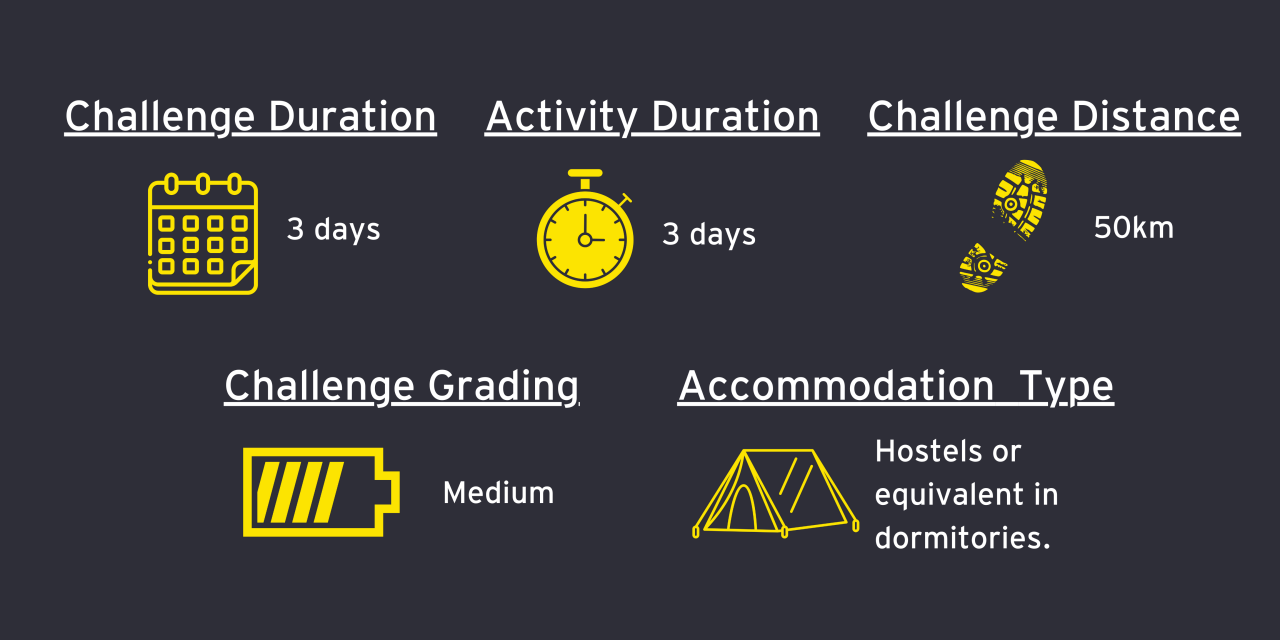 Challenge Duration

3 days

Activity Duration

3 days

Challenge Distance

50km

Challenge Grading

Medium

Accommodation Type

Hostels or equivalent in dormitories.